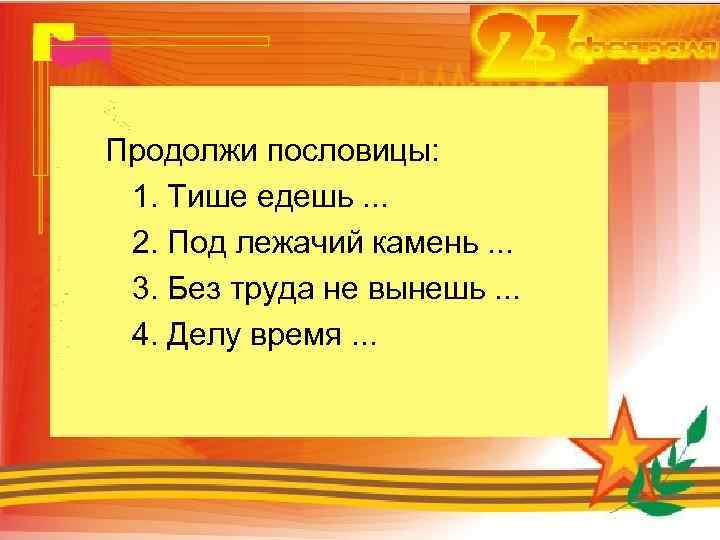 23 февраля

Продолжи пословицы:
1. Тише едешь ...
2. Под лежачий камень ...
3. Без труда не вынешь ...
4. Делу время ...